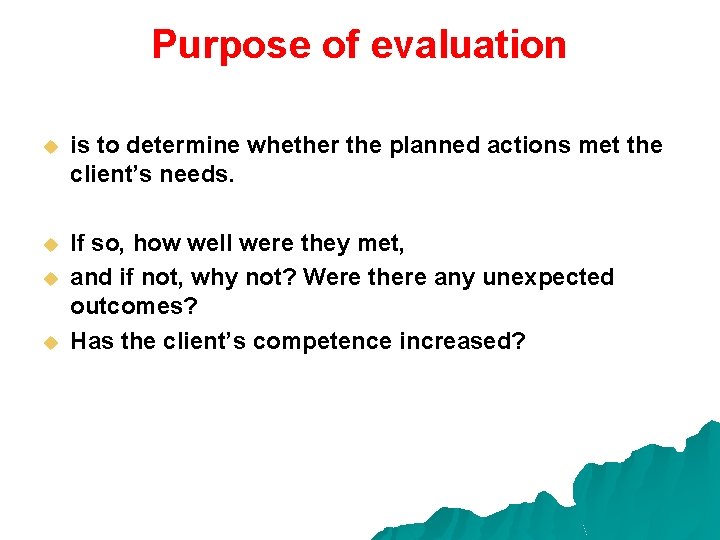 Purpose of evaluation

• is to determine whether the planned actions met the client's needs.

• If so, how well were they met,
• and if not, why not? Were there any unexpected outcomes?
• Has the client's competence increased?